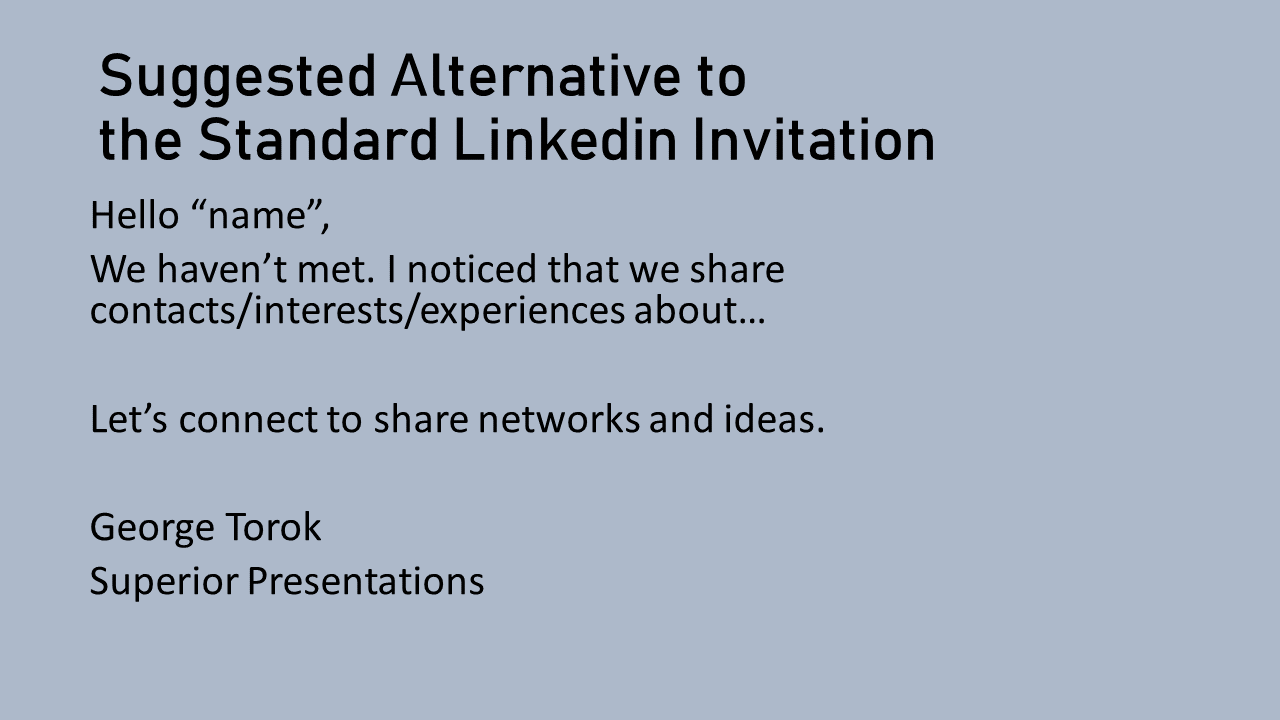 Suggested Alternative to the Standard Linkedin Invitation

Hello “name”,

We haven’t met. I noticed that we share contacts/interests/experiences about…

Let’s connect to share networks and ideas.

George Torok
Superior Presentations